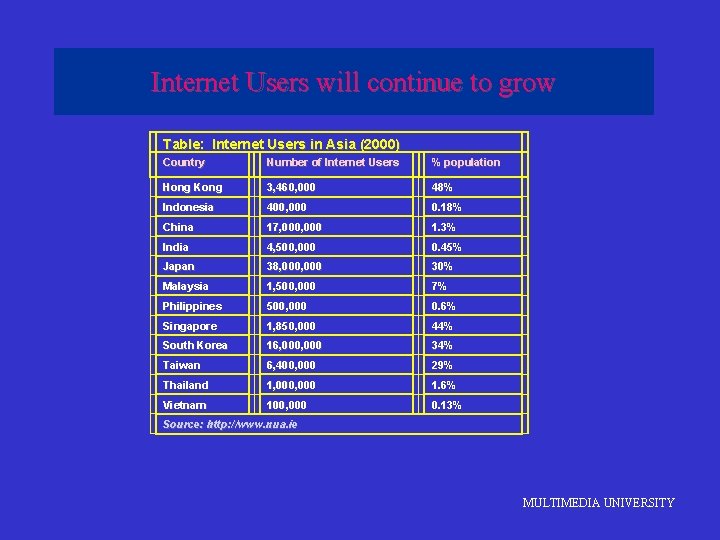 Internet Users will continue to grow

Table: Internet Users in Asia (2000)

| Country | Number of Internet Users | % population |
|---|---|---|
| Hong Kong | 3,460,000 | 48% |
| Indonesia | 400,000 | 0.18% |
| China | 17,000,000 | 1.3% |
| India | 4,500,000 | 0.45% |
| Japan | 38,000,000 | 30% |
| Malaysia | 1,500,000 | 7% |
| Philippines | 500,000 | 0.6% |
| Singapore | 1,850,000 | 44% |
| South Korea | 16,000,000 | 34% |
| Taiwan | 6,400,000 | 29% |
| Thailand | 1,000,000 | 1.6% |
| Vietnam | 100,000 | 0.13% |

Source: http://www.nua.ie

MULTIMEDIA UNIVERSITY